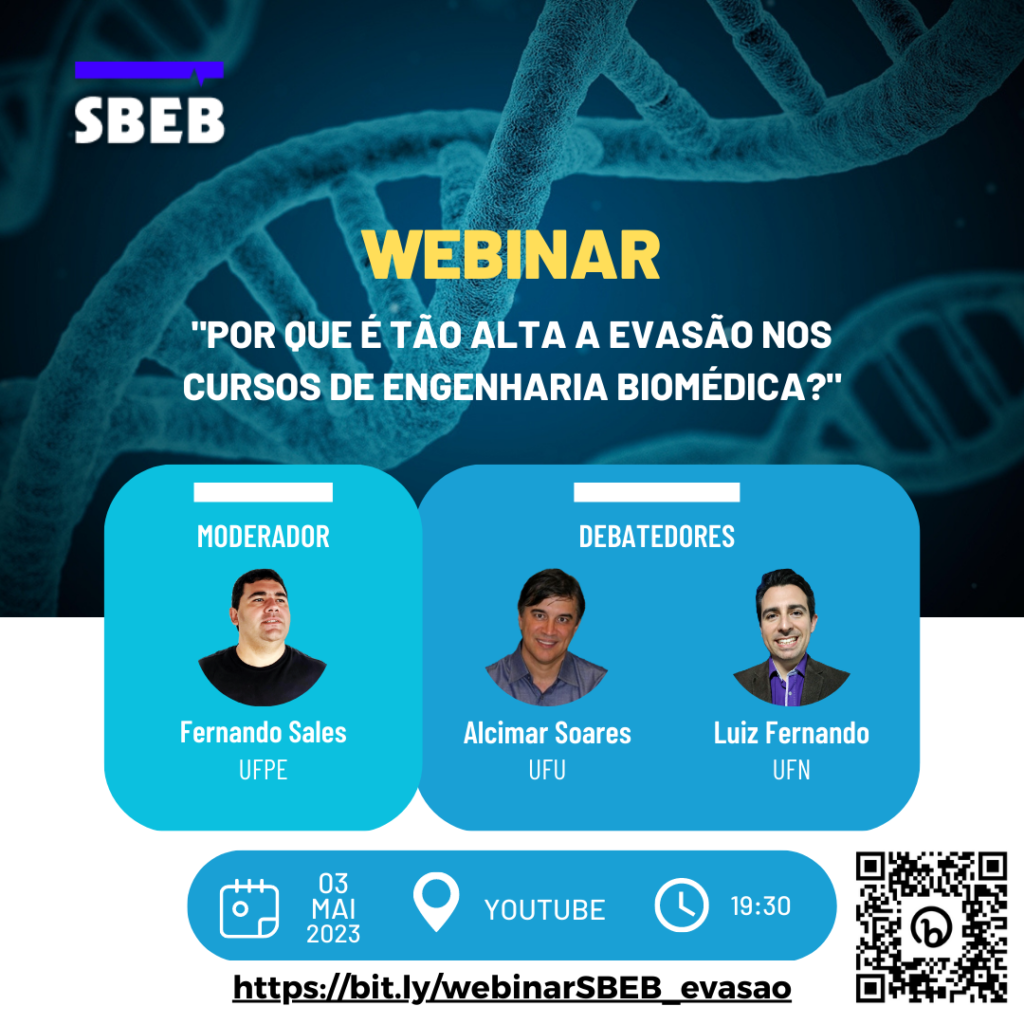 SBEB

WEBINAR

"POR QUE É TÃO ALTA A EVASÃO NOS CURSOS DE ENGENHARIA BIOMÉDICA?"

MODERADOR

Fernando Sales
UFPE

DEBATEDORES

Alcimar Soares
UFU

Luiz Fernando
UFN

03 MAI 2023

YOUTUBE

19:30

https://bit.ly/webinarSBEB_evasao